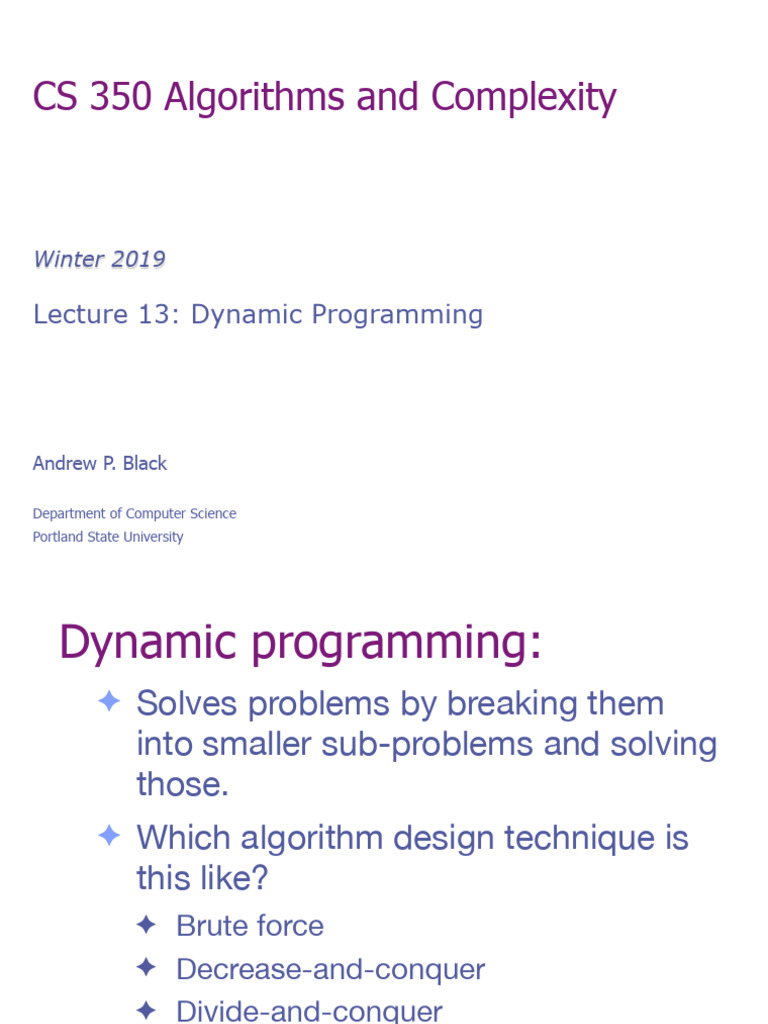 CS 350 Algorithms and Complexity

Winter 2019

Lecture 13: Dynamic Programming

Andrew P. Black

Department of Computer Science
Portland State University

Dynamic programming:

✦ Solves problems by breaking them into smaller sub-problems and solving those.

✦ Which algorithm design technique is this like?

✦ Brute force

✦ Decrease-and-conquer

✦ Divide-and-conquer